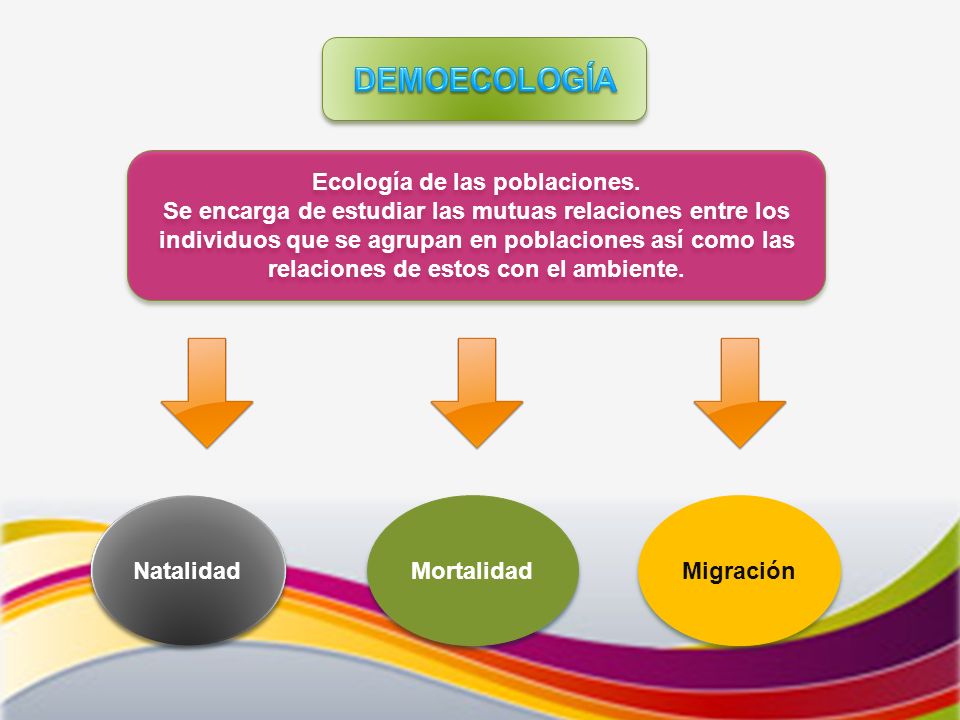 DEMOECOLOGÍA

Ecología de las poblaciones.
Se encarga de estudiar las mutuas relaciones entre los individuos que se agrupan en poblaciones así como las relaciones de estos con el ambiente.

Natalidad

Mortalidad

Migración